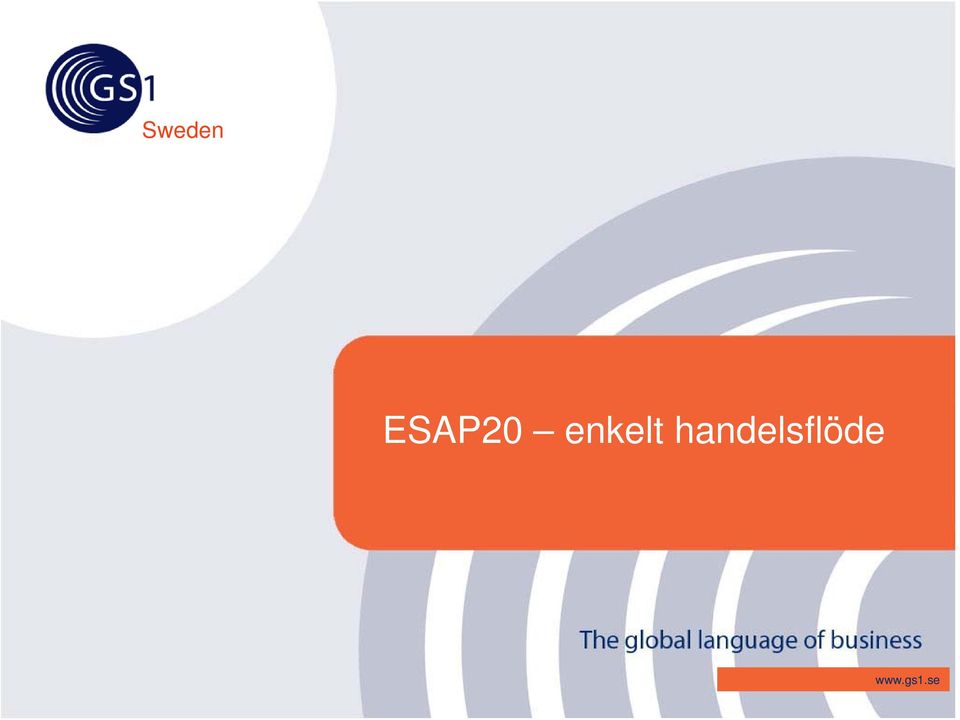 GS1
Sweden

ESAP20 – enkelt handelsflöde

The global language of business

www.gs1.se